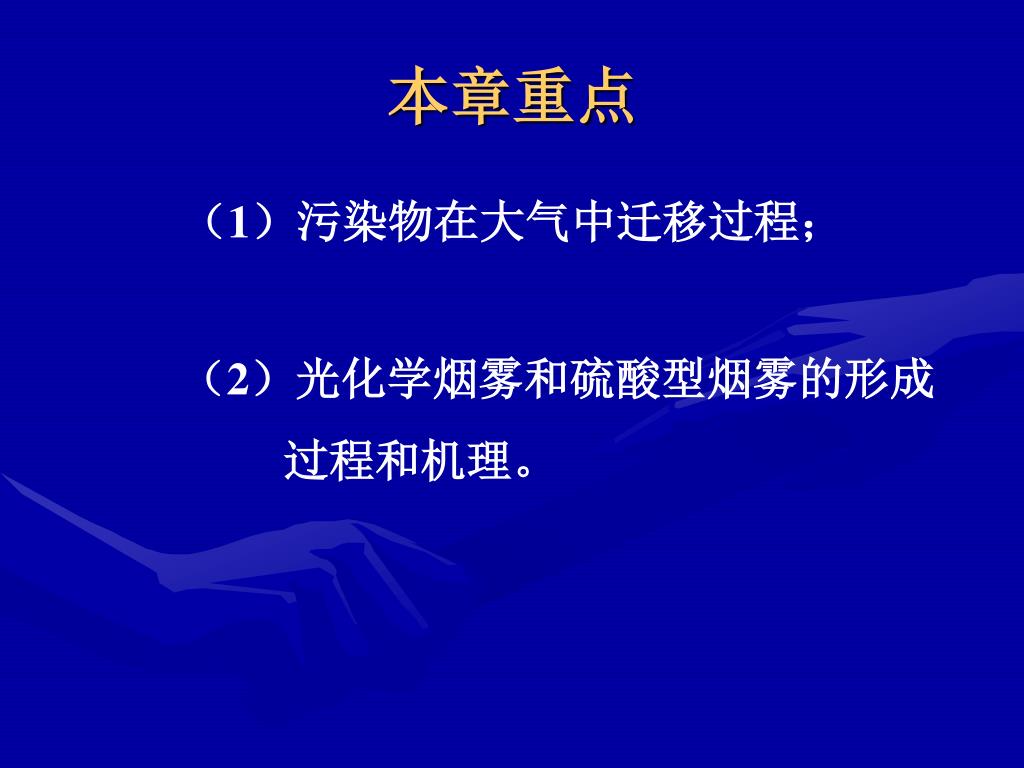 本章重点

（1）污染物在大气中迁移过程;

（2）光化学烟雾和硫酸型烟雾的形成过程和机理。